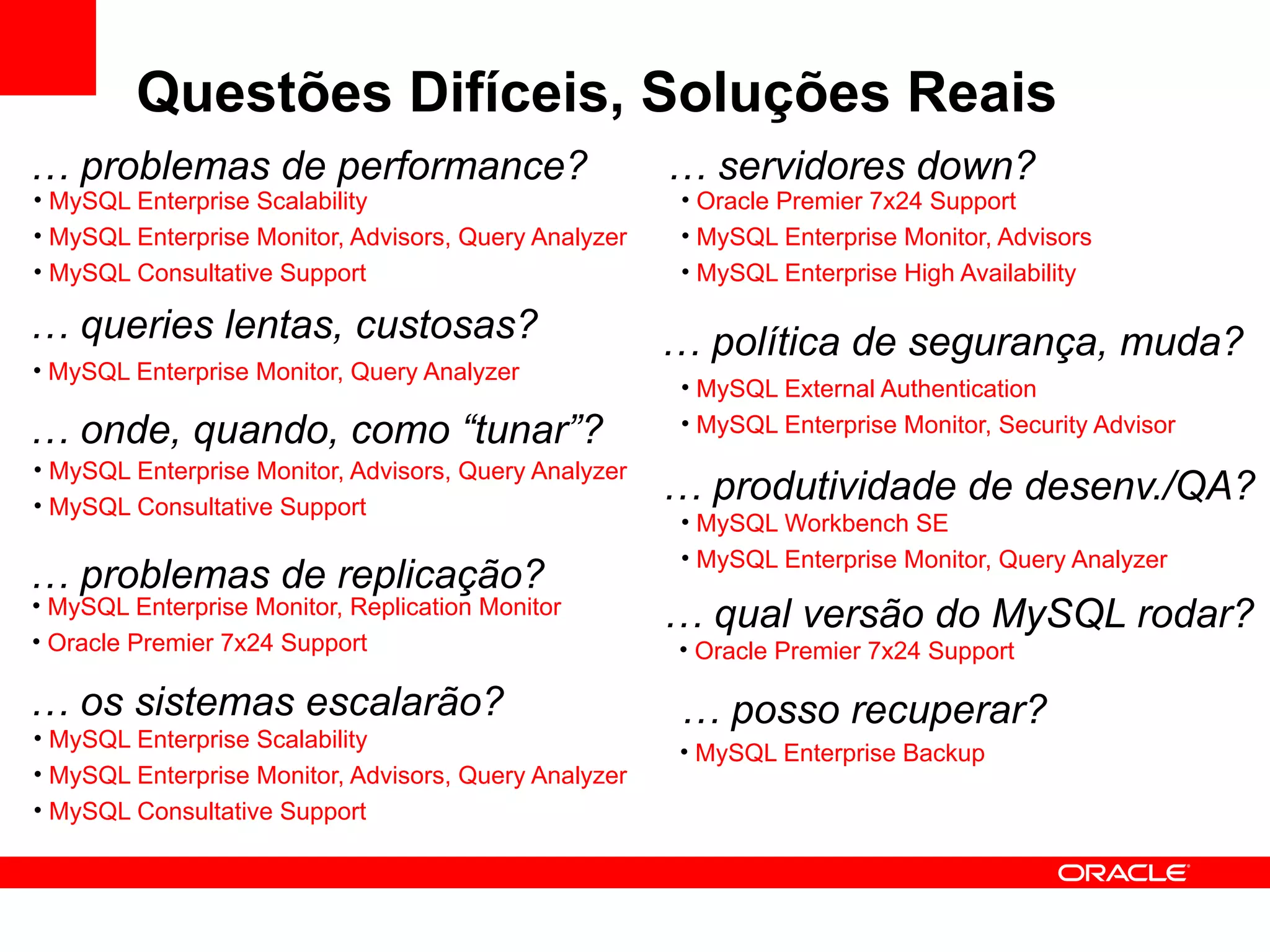 Questões Difíceis, Soluções Reais

… problemas de performance?
• MySQL Enterprise Scalability
• MySQL Enterprise Monitor, Advisors, Query Analyzer
• MySQL Consultative Support

… queries lentas, custosas?
• MySQL Enterprise Monitor, Query Analyzer

… onde, quando, como “tunar”?
• MySQL Enterprise Monitor, Advisors, Query Analyzer
• MySQL Consultative Support

… problemas de replicação?
• MySQL Enterprise Monitor, Replication Monitor
• Oracle Premier 7x24 Support

… os sistemas escalarão?
• MySQL Enterprise Scalability
• MySQL Enterprise Monitor, Advisors, Query Analyzer
• MySQL Consultative Support

… servidores down?
• Oracle Premier 7x24 Support
• MySQL Enterprise Monitor, Advisors
• MySQL Enterprise High Availability

… política de segurança, muda?
• MySQL External Authentication
• MySQL Enterprise Monitor, Security Advisor

… produtividade de desenv./QA?
• MySQL Workbench SE
• MySQL Enterprise Monitor, Query Analyzer

… qual versão do MySQL rodar?
• Oracle Premier 7x24 Support

… posso recuperar?
• MySQL Enterprise Backup

ORACLE